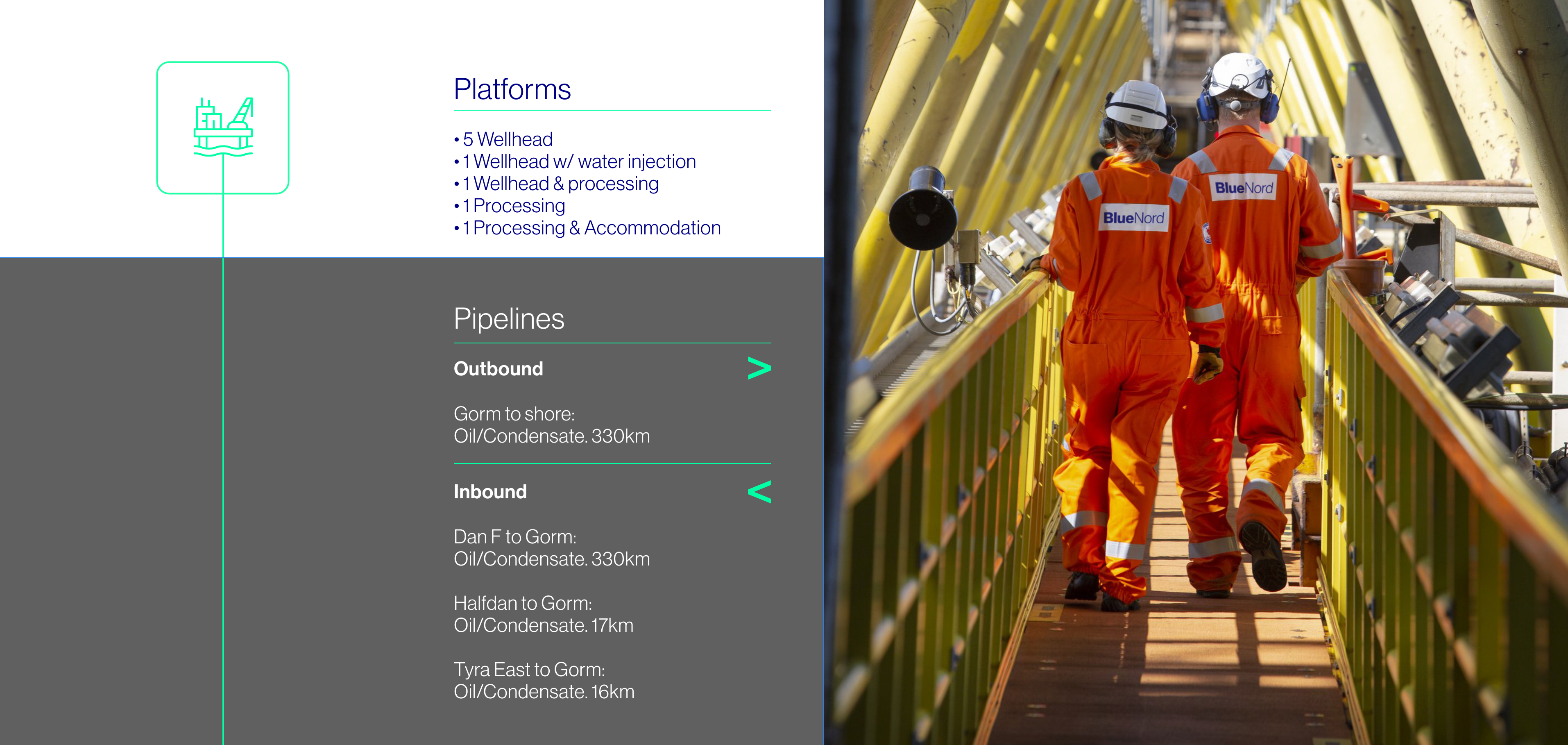 Platforms

• 5 Wellhead
• 1 Wellhead w/ water injection
• 1 Wellhead & processing
• 1 Processing
• 1 Processing & Accommodation

Pipelines

Outbound >

Gorm to shore:
Oil/Condensate. 330km

Inbound <

Dan F to Gorm:
Oil/Condensate. 330km

Halfdan to Gorm:
Oil/Condensate. 17km

Tyra East to Gorm:
Oil/Condensate. 16km

BlueNord

BlueNord